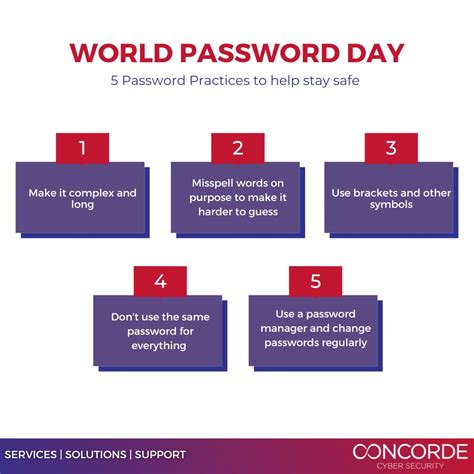 WORLD PASSWORD DAY
5 Password Practices to help stay safe

1
Make it complex and long

2
Misspell words on purpose to make it harder to guess

3
Use brackets and other symbols

4
Don't use the same password for everything

5
Use a password manager and change passwords regularly

SERVICES | SOLUTIONS | SUPPORT

CONCORDE
CYBER SECURITY